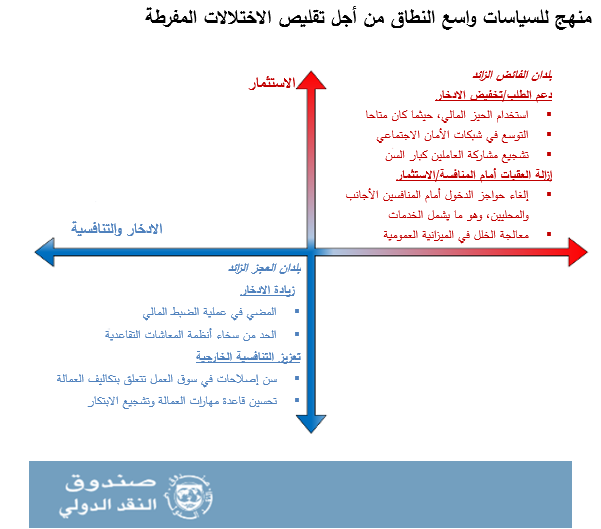 منهج للسياسات واسع النطاق من أجل تقليص الاختلالات المفرطة

الاستثمار

بلدان الفائض الزائد
دعم الطلب/تخفيض الادخار
▪ استخدام الحيز المالي، حيثما كان متاحا
▪ التوسع في شبكات الأمان الاجتماعي
▪ تشجيع مشاركة العاملين كبار السن
إزالة العقبات أمام المنافسة/الاستثمار
▪ إلغاء حواجز الدخول أمام المنافسين الأجانب والمحليين، وهو ما يشمل الخدمات
▪ معالجة الخلل في الميزانية العمومية

الادخار والتنافسية

بلدان العجز الزائد
زيادة الادخار
▪ المضي في عملية الضبط المالي
▪ الحد من سخاء أنظمة المعاشات التقاعدية
تعزيز التنافسية الخارجية
▪ سن إصلاحات في سوق العمل تتعلق بتكاليف العمالة
▪ تحسين قاعدة مهارات العمالة وتشجيع الابتكار

صندوق النقد الدولي